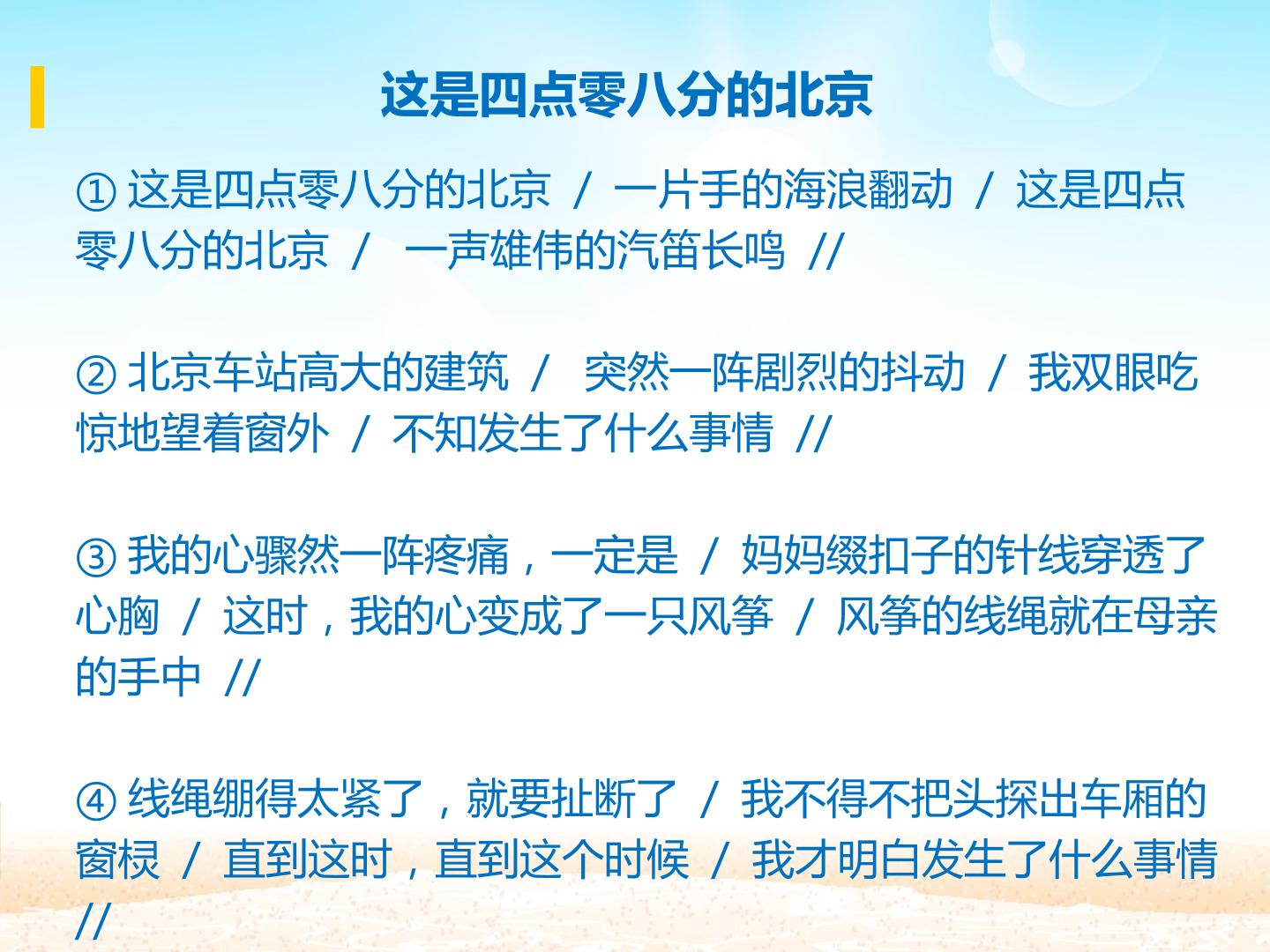 这是四点零八分的北京

①这是四点零八分的北京 / 一片手的海浪翻动 / 这是四点零八分的北京 / 一声雄伟的汽笛长鸣 //

②北京车站高大的建筑 / 突然一阵剧烈的抖动 / 我双眼吃惊地望着窗外 / 不知发生了什么事情 //

③我的心骤然一阵疼痛，一定是 / 妈妈缀扣子的针线穿透了心胸 / 这时，我的心变成了一只风筝 / 风筝的线绳就在母亲的手中 //

④线绳绷得太紧了，就要扯断了 / 我不得不把头探出车厢的窗棂 / 直到这时，直到这个时候 / 我才明白发生了什么事情 //